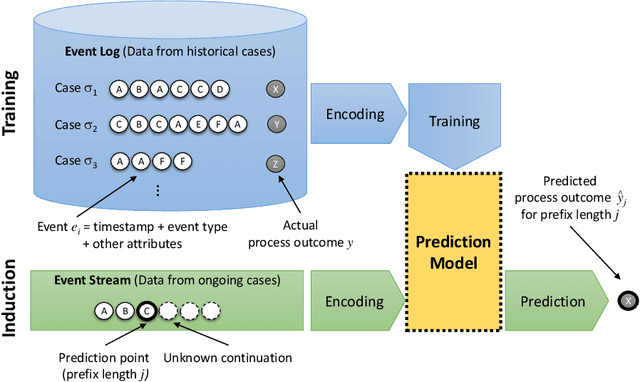 Training

Event Log (Data from historical cases)

Case $\sigma_1$ A B A C C D X

Case $\sigma_2$ C B C A E F A Y

Case $\sigma_3$ A A F F Z

⋮

Event $e_i$ = timestamp + event type + other attributes

Actual process outcome $y$

Encoding

Training

Prediction Model

Predicted process outcome $\hat{y}_j$ for prefix length $j$

Induction

Event Stream (Data from ongoing cases)

A B C

Prediction point (prefix length $j$)

Unknown continuation

Encoding

Prediction

X